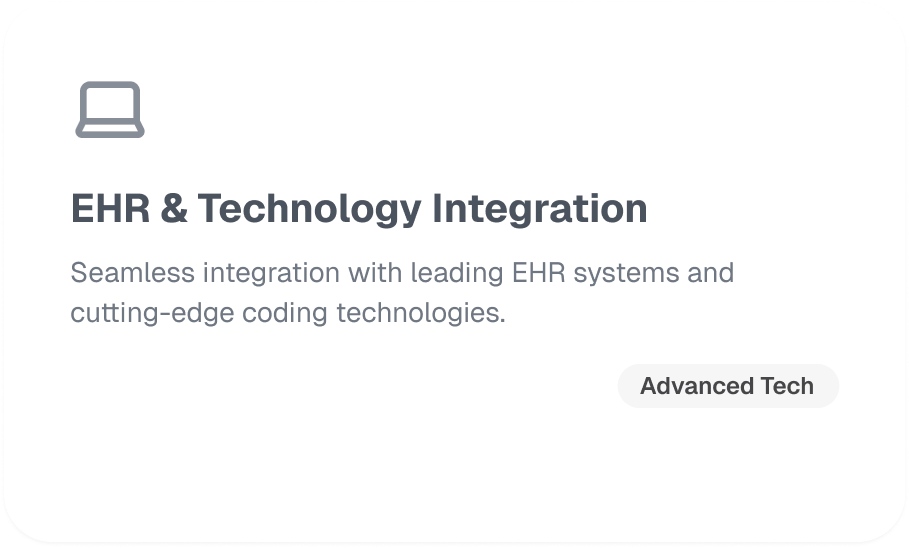 EHR & Technology Integration

Seamless integration with leading EHR systems and cutting-edge coding technologies.

Advanced Tech